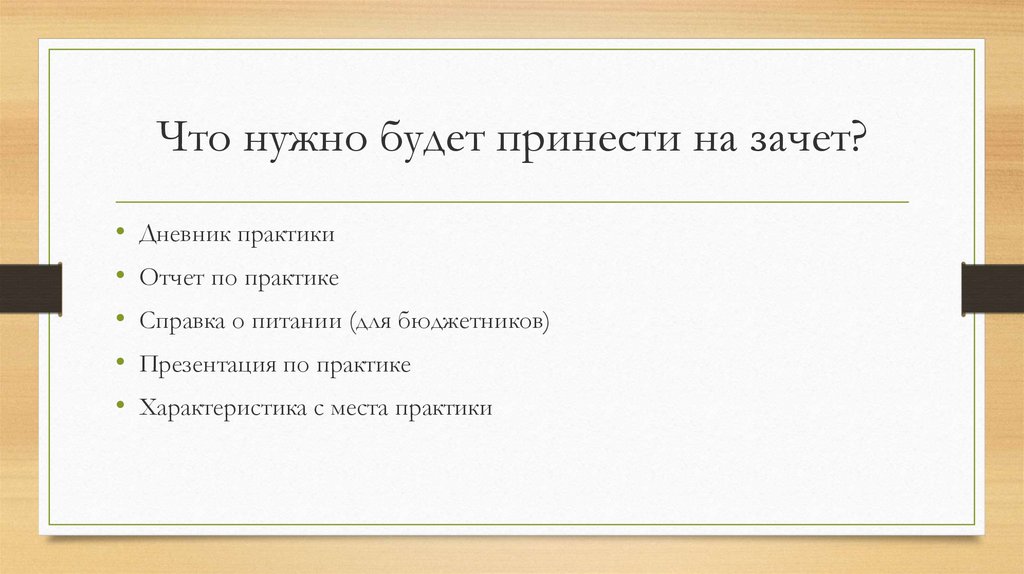 Что нужно будет принести на зачет?

• Дневник практики
• Отчет по практике
• Справка о питании (для бюджетников)
• Презентация по практике
• Характеристика с места практики